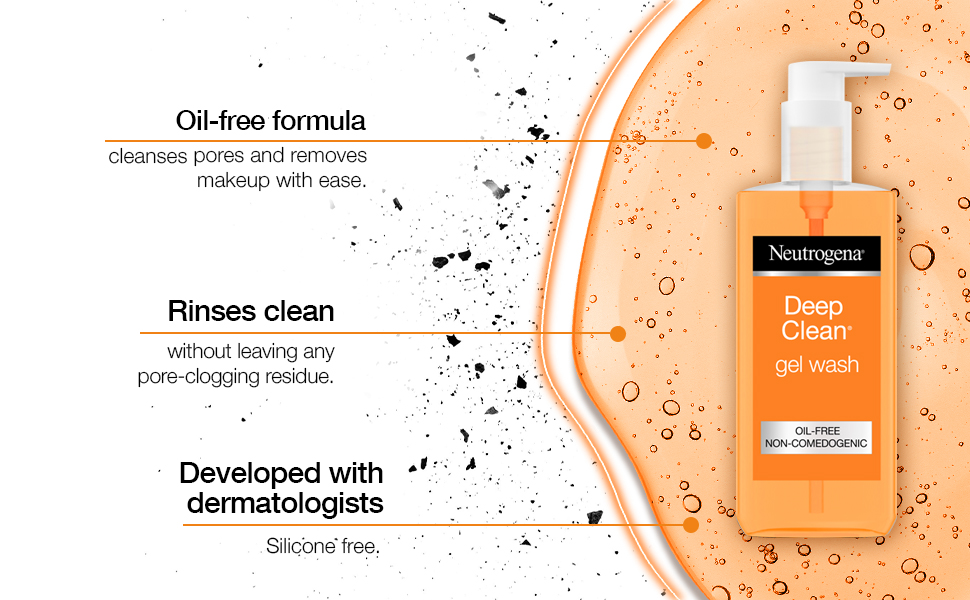 Oil-free formula
cleanses pores and removes makeup with ease.

Rinses clean
without leaving any pore-clogging residue.

Developed with dermatologists
Silicone free.

Neutrogena®
Deep Clean®
gel wash
OIL-FREE
NON-COMEDOGENIC